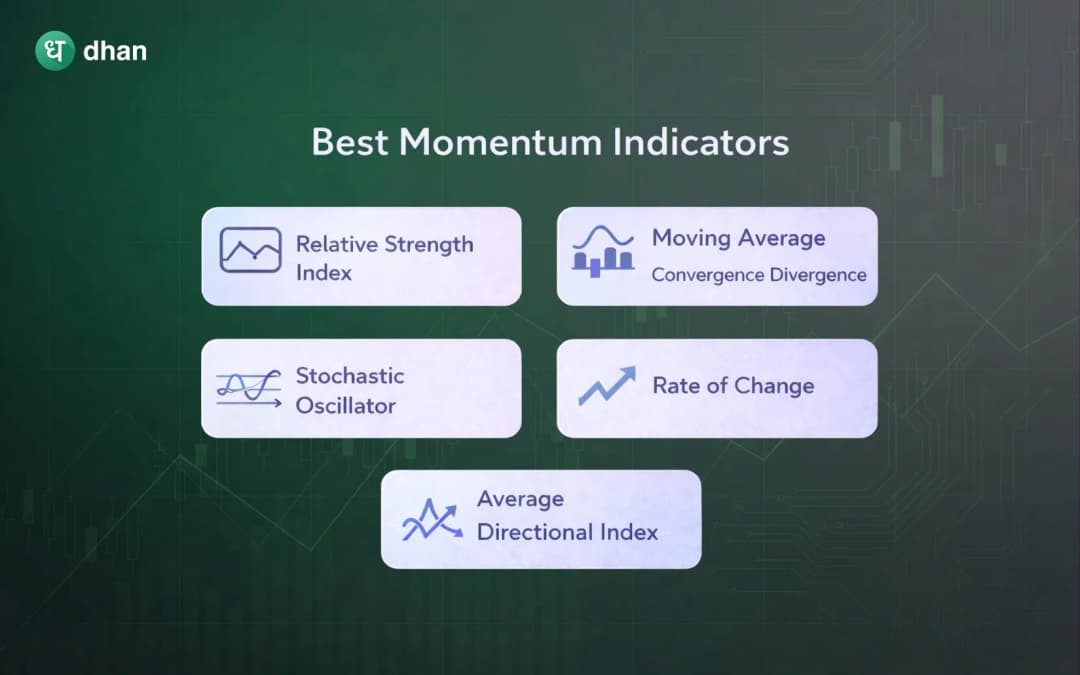 ध dhan

Best Momentum Indicators

Relative Strength Index

Moving Average Convergence Divergence

Stochastic Oscillator

Rate of Change

Average Directional Index